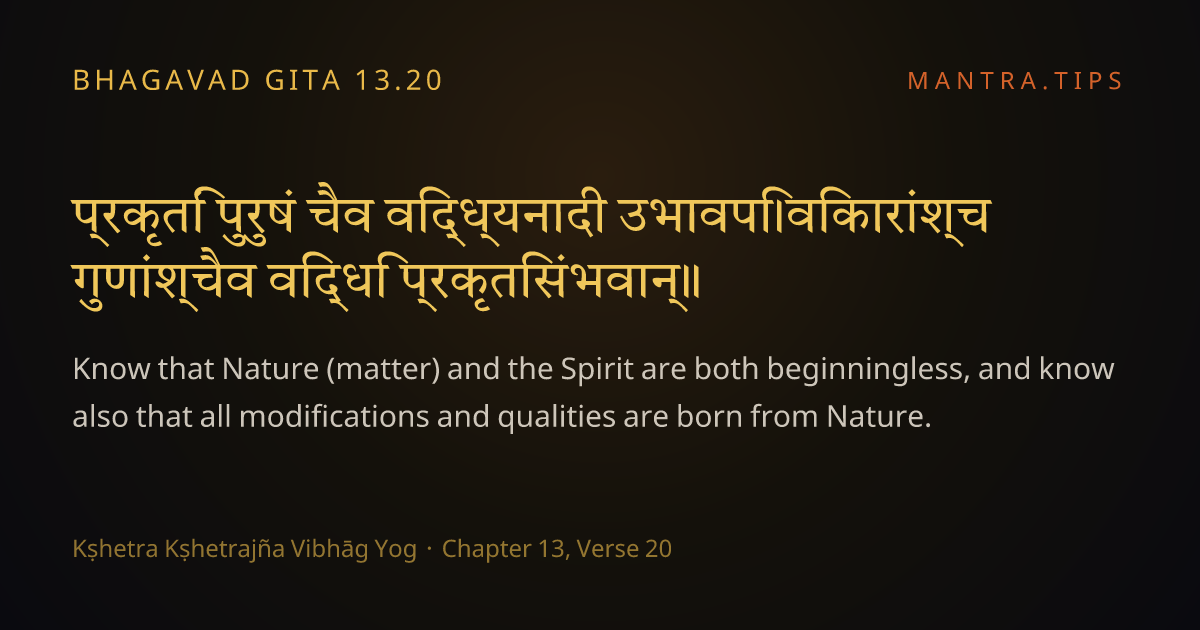 BHAGAVAD GITA 13.20

MANTRA.TIPS

प्रकृतिं पुरुषं चैव विद्ध्यनादी उभावपि।विकारांश्च गुणांश्चैव विद्धि प्रकृतिसंभवान्॥

Know that Nature (matter) and the Spirit are both beginningless, and know also that all modifications and qualities are born from Nature.

Kṣhetra Kṣhetrajña Vibhāg Yog · Chapter 13, Verse 20